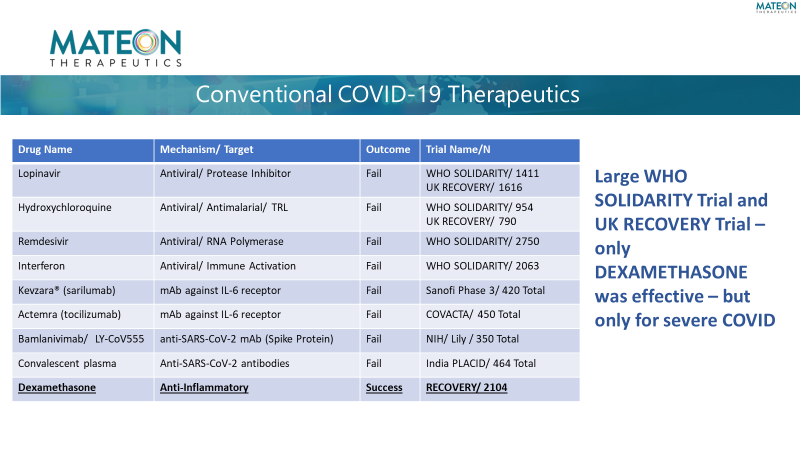 MATEON
THERAPEUTICS

MATEON
THERAPEUTICS

Conventional COVID-19 Therapeutics

| Drug Name | Mechanism/ Target | Outcome | Trial Name/N |
|---|---|---|---|
| Lopinavir | Antiviral/ Protease Inhibitor | Fail | WHO SOLIDARITY/ 1411 UK RECOVERY/ 1616 |
| Hydroxychloroquine | Antiviral/ Antimalarial/ TRL | Fail | WHO SOLIDARITY/ 954 UK RECOVERY/ 790 |
| Remdesivir | Antiviral/ RNA Polymerase | Fail | WHO SOLIDARITY/ 2750 |
| Interferon | Antiviral/ Immune Activation | Fail | WHO SOLIDARITY/ 2063 |
| Kevzara® (sarilumab) | mAb against IL-6 receptor | Fail | Sanofi Phase 3/ 420 Total |
| Actemra (tocilizumab) | mAb against IL-6 receptor | Fail | COVACTA/ 450 Total |
| Bamlanivimab/ LY-CoV555 | anti-SARS-CoV-2 mAb (Spike Protein) | Fail | NIH/ Lily / 350 Total |
| Convalescent plasma | Anti-SARS-CoV-2 antibodies | Fail | India PLACID/ 464 Total |
| Dexamethasone | Anti-Inflammatory | Success | RECOVERY/ 2104 |

Large WHO SOLIDARITY Trial and UK RECOVERY Trial – only DEXAMETHASONE was effective – but only for severe COVID